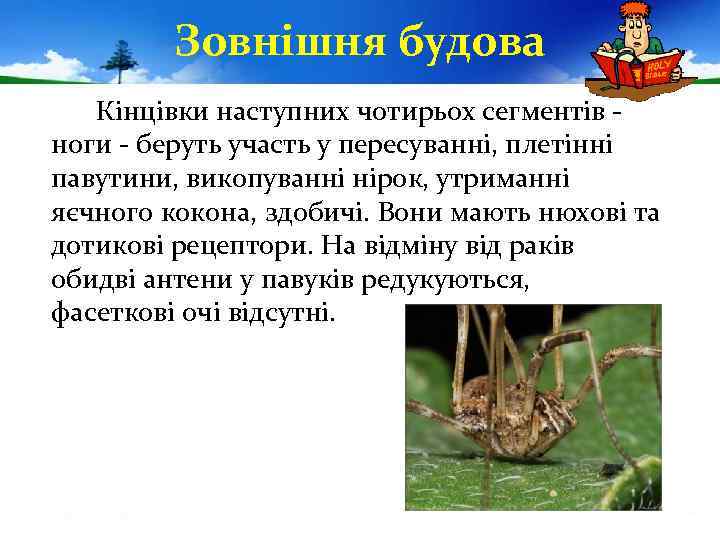 Зовнішня будова

HOLY BIBLE

Кінцівки наступних чотирьох сегментів - ноги - беруть участь у пересуванні, плетінні павутини, викопуванні нірок, утриманні яєчного кокона, здобичі. Вони мають нюхові та дотикові рецептори. На відміну від раків обидві антени у павуків редукуються, фасеткові очі відсутні.